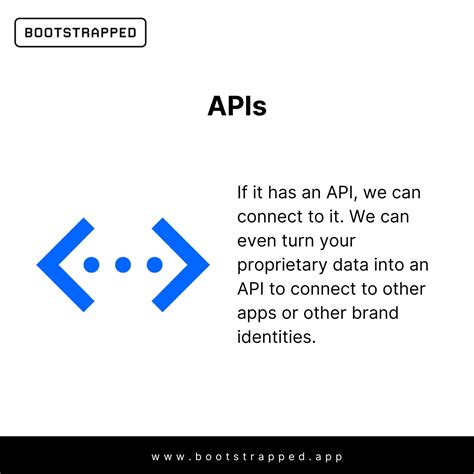 BOOTSTRAPPED

APIs

If it has an API, we can connect to it. We can even turn your proprietary data into an API to connect to other apps or other brand identities.

www.bootstrapped.app